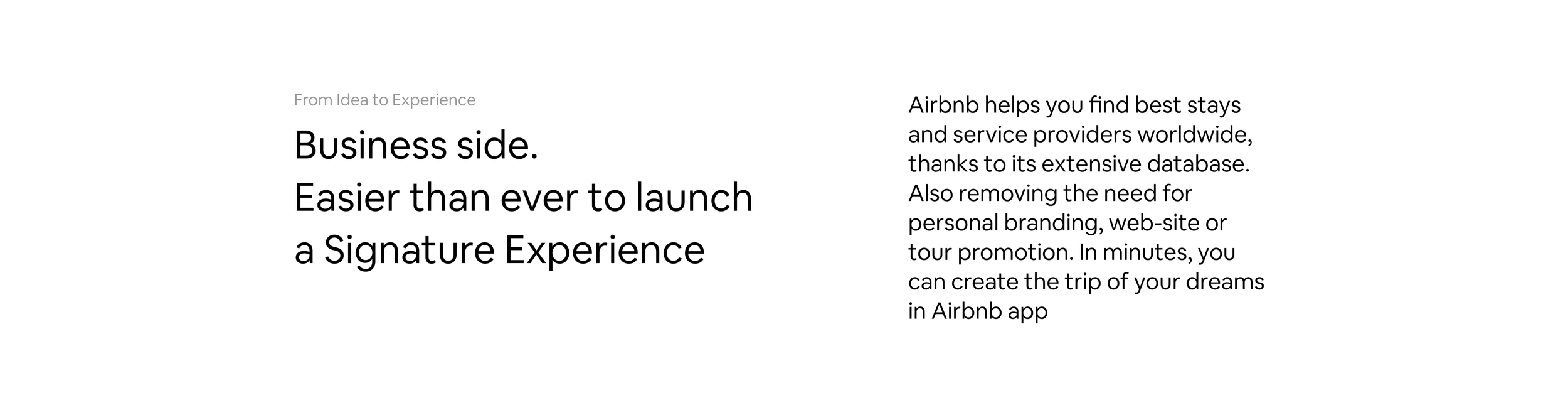 From Idea to Experience

Business side.
Easier than ever to launch a Signature Experience

Airbnb helps you find best stays and service providers worldwide, thanks to its extensive database. Also removing the need for personal branding, web-site or tour promotion. In minutes, you can create the trip of your dreams in Airbnb app